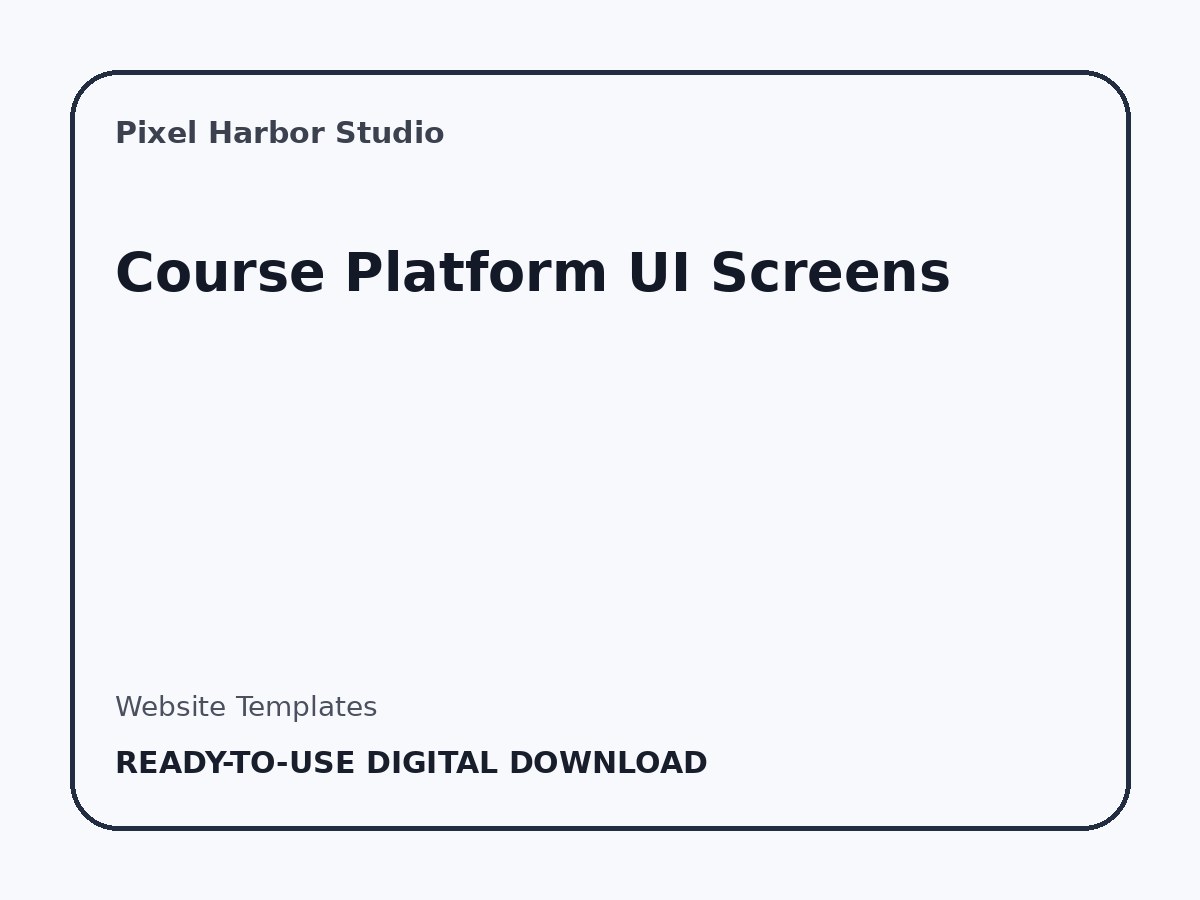 Pixel Harbor Studio

Course Platform UI Screens

Website Templates

READY-TO-USE DIGITAL DOWNLOAD